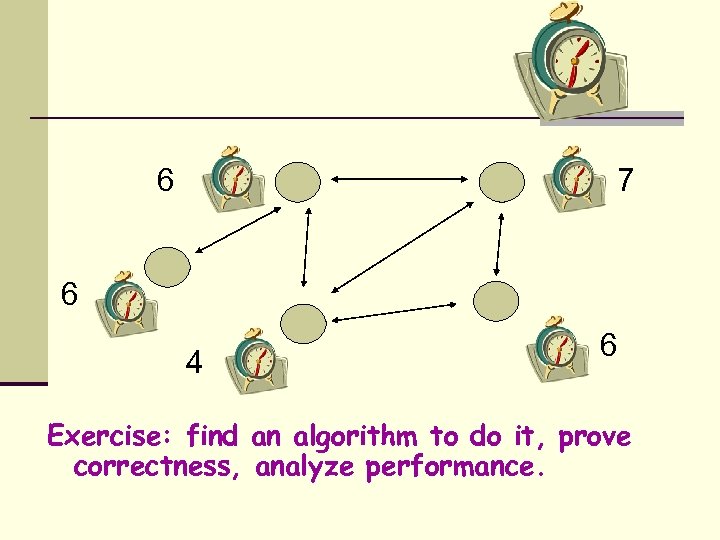 6

7

6

4

6

Exercise: find an algorithm to do it, prove correctness, analyze performance.